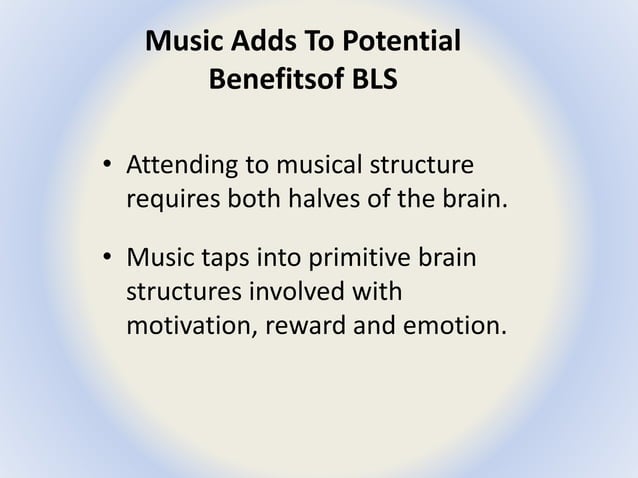 Music Adds To Potential Benefitsof BLS

• Attending to musical structure requires both halves of the brain.

• Music taps into primitive brain structures involved with motivation, reward and emotion.